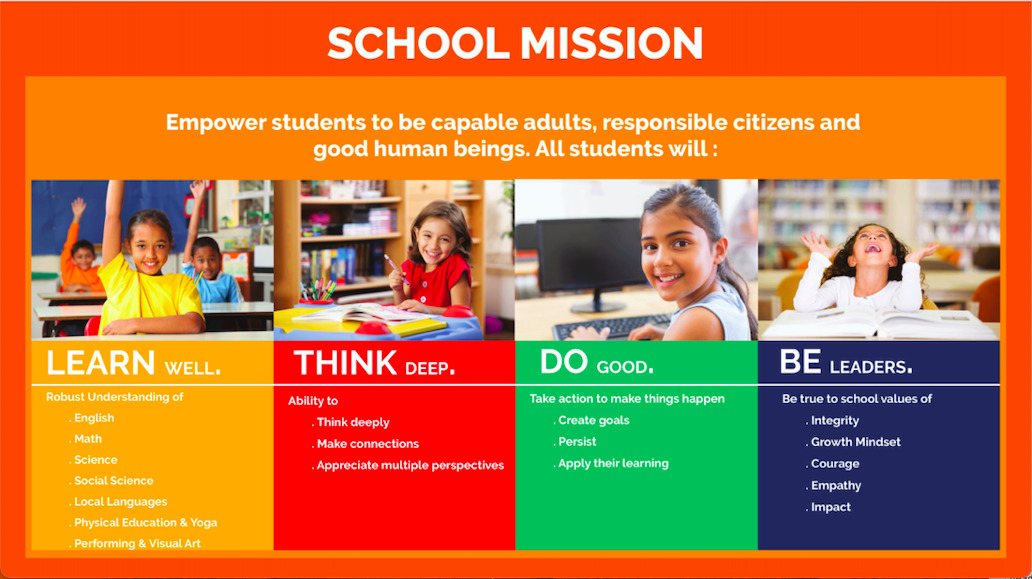 SCHOOL MISSION

Empower students to be capable adults, responsible citizens and good human beings. All students will :

LEARN WELL.

Robust Understanding of
. English
. Math
. Science
. Social Science
. Local Languages
. Physical Education & Yoga
. Performing & Visual Art

THINK DEEP.

Ability to
. Think deeply
. Make connections
. Appreciate multiple perspectives

DO GOOD.

Take action to make things happen
. Create goals
. Persist
. Apply their learning

BE LEADERS.

Be true to school values of
. Integrity
. Growth Mindset
. Courage
. Empathy
. Impact